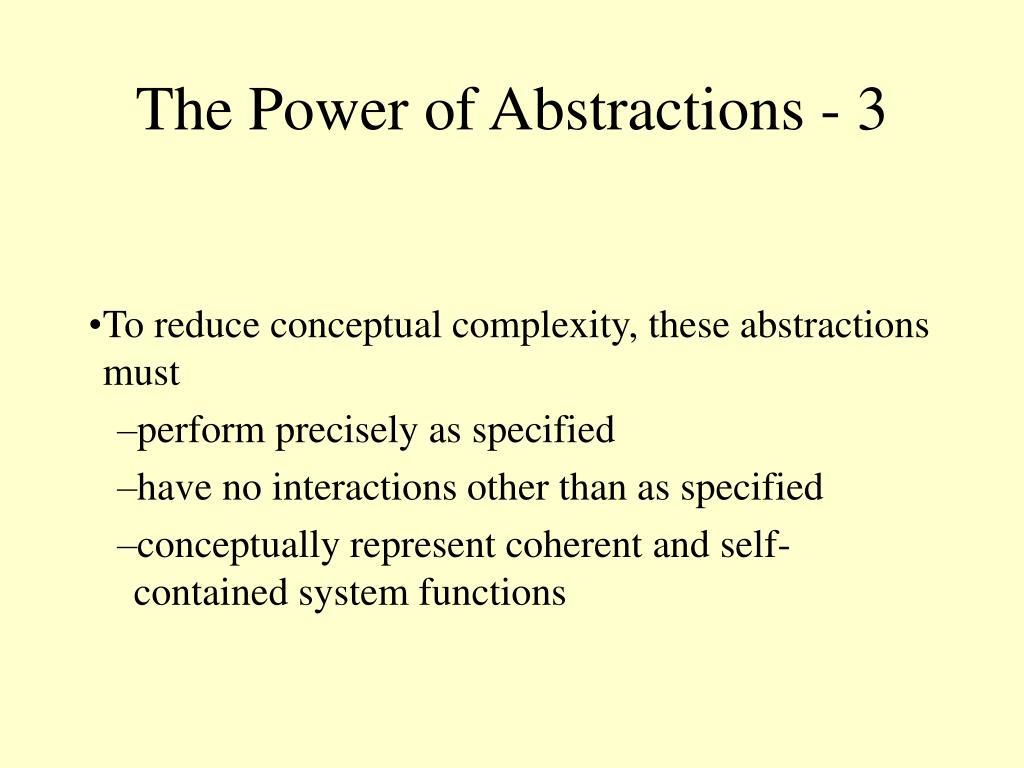 The Power of Abstractions - 3

•To reduce conceptual complexity, these abstractions must

–perform precisely as specified

–have no interactions other than as specified

–conceptually represent coherent and self-contained system functions